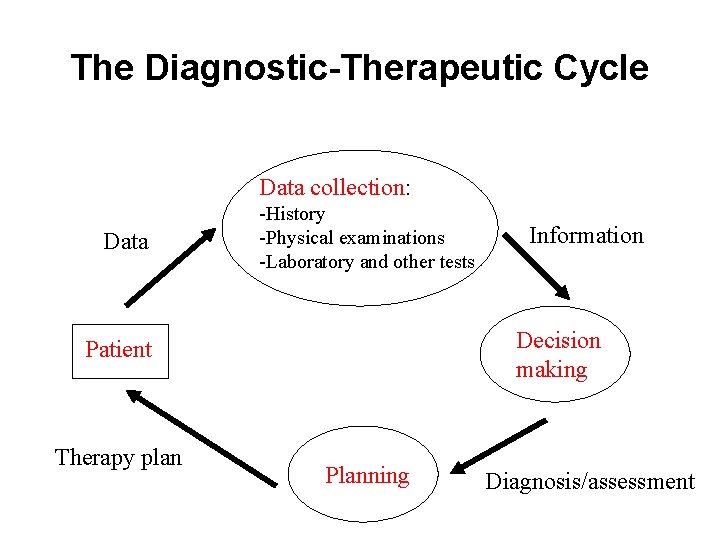 The Diagnostic-Therapeutic Cycle

Data collection:
-History
-Physical examinations
-Laboratory and other tests

Data

Information

Patient

Decision making

Therapy plan

Planning

Diagnosis/assessment